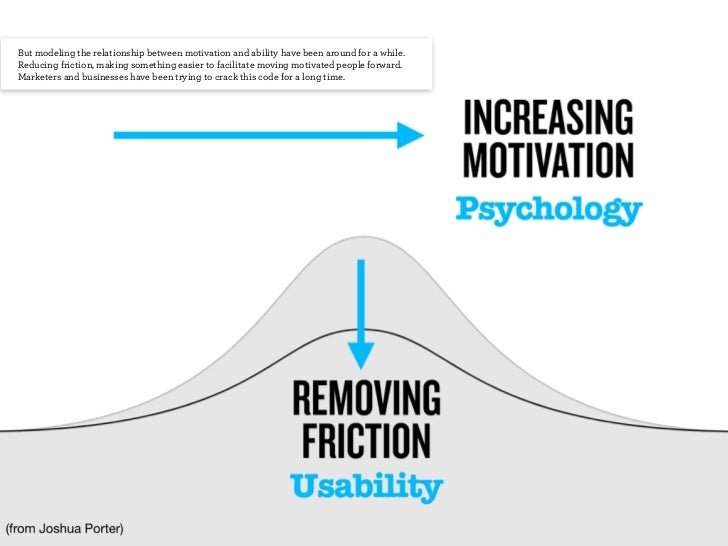 But modeling the relationship between motivation and ability have been around for a while. Reducing friction, making something easier to facilitate moving motivated people forward. Marketers and businesses have been trying to crack this code for a long time.

INCREASING MOTIVATION
Psychology

REMOVING FRICTION
Usability

(from Joshua Porter)